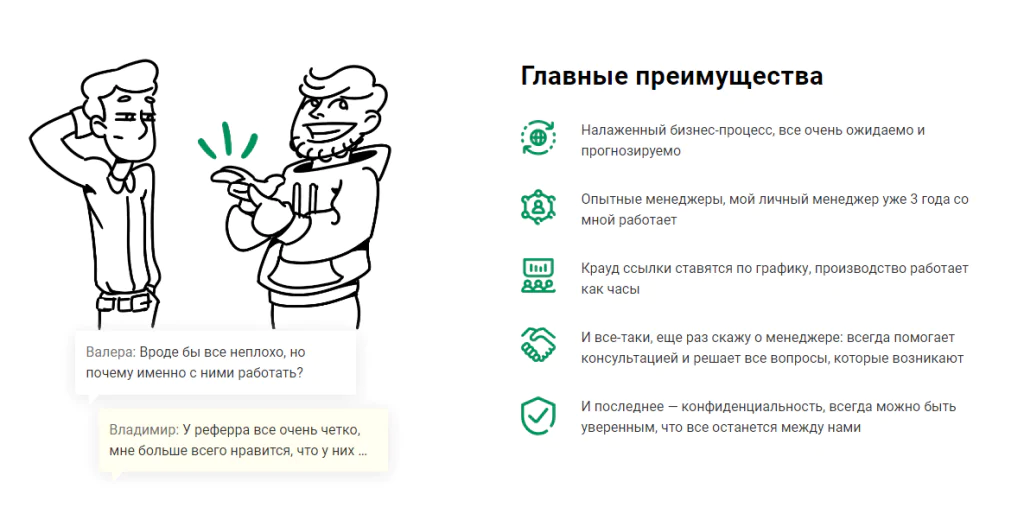 Валера: Вроде бы все неплохо, но почему именно с ними работать?

Владимир: У реферра все очень четко, мне больше всего нравится, что у них ...

Главные преимущества

Налаженный бизнес-процесс, все очень ожидаемо и прогнозируемо

Опытные менеджеры, мой личный менеджер уже 3 года со мной работает

Крауд ссылки ставятся по графику, производство работает как часы

И все-таки, еще раз скажу о менеджере: всегда помогает консультацией и решает все вопросы, которые возникают

И последнее — конфиденциальность, всегда можно быть уверенным, что все останется между нами